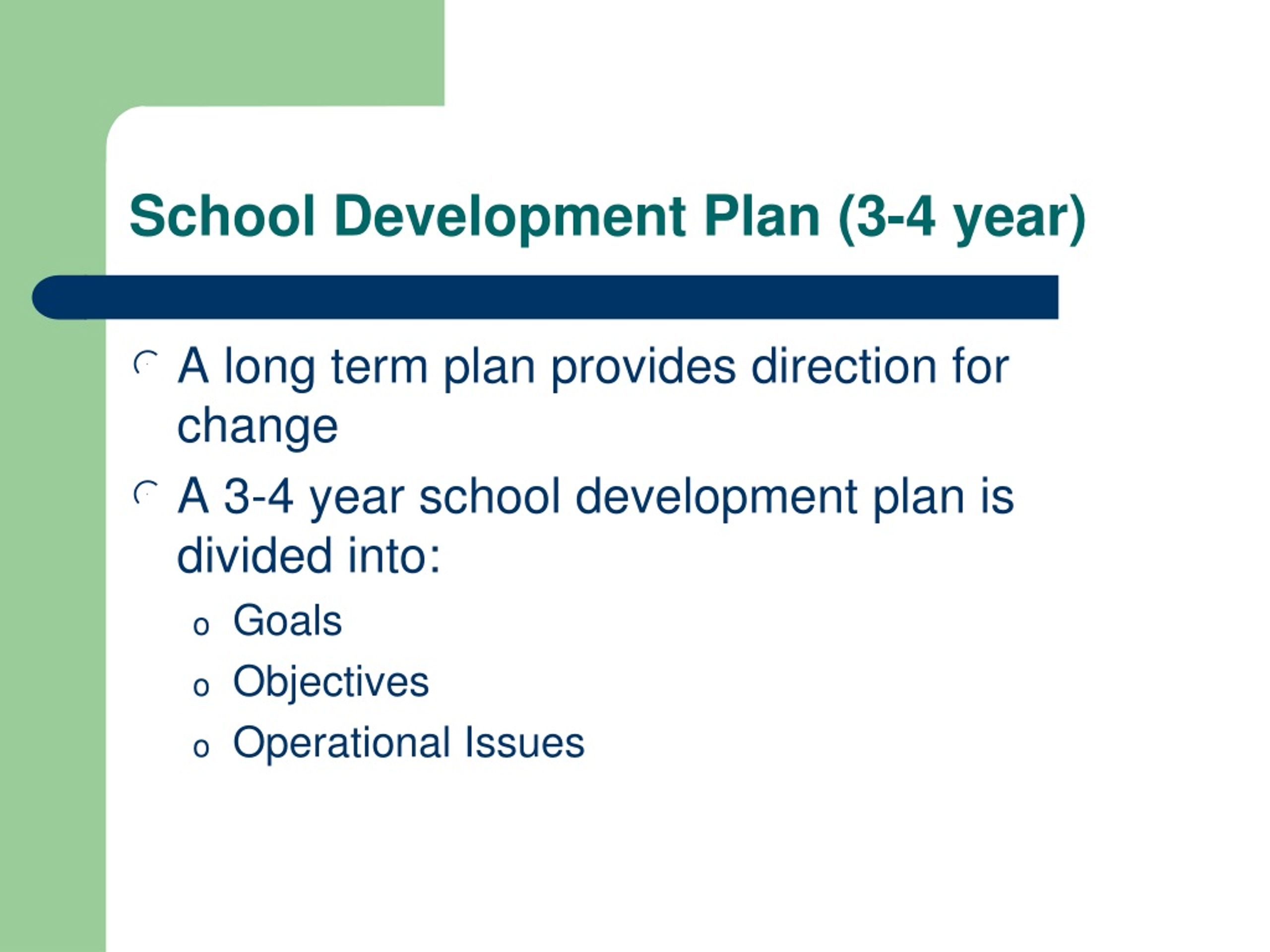 School Development Plan (3-4 year)

A long term plan provides direction for change

A 3-4 year school development plan is divided into:

o Goals
o Objectives
o Operational Issues